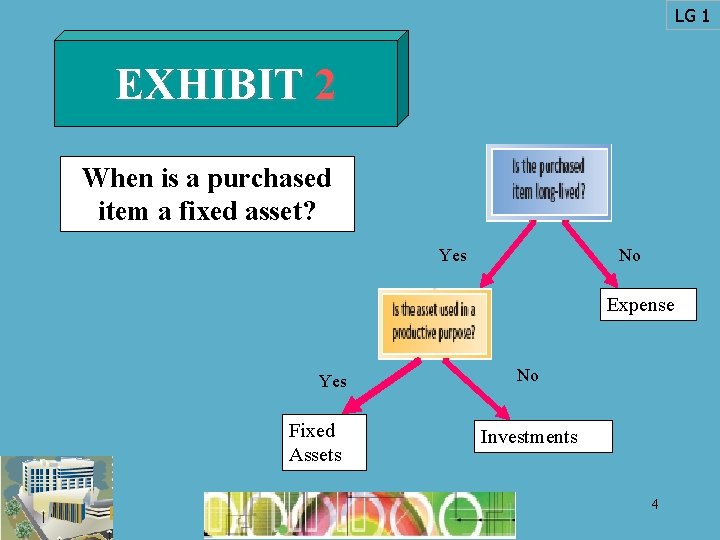 LG 1

EXHIBIT 2

When is a purchased item a fixed asset?

Is the purchased item long-lived?

Yes

No

Expense

Is the asset used in a productive purpose?

Yes

No

Fixed Assets

Investments

4